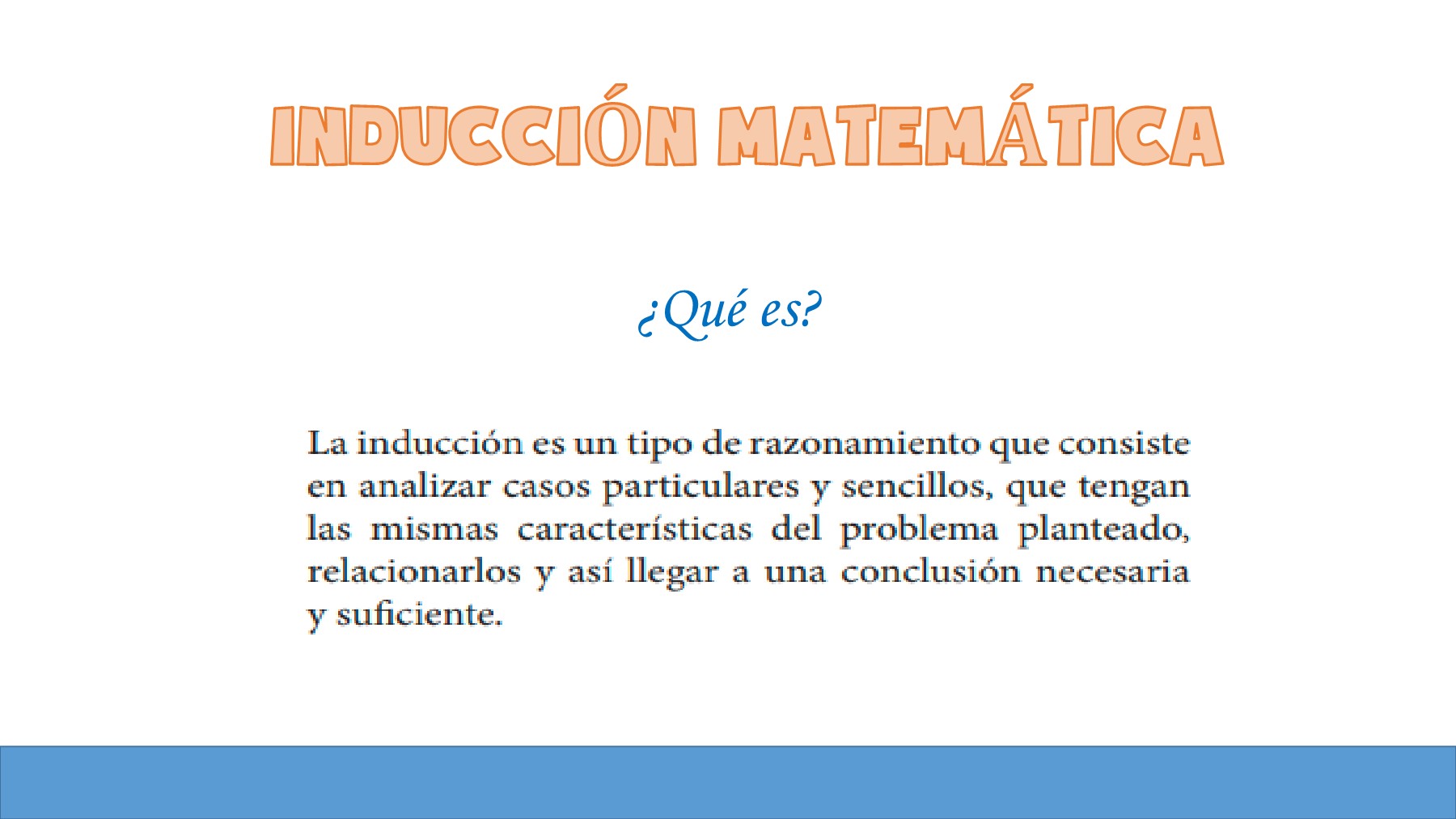 INDUCCIÓN MATEMÁTICA

¿Qué es?

La inducción es un tipo de razonamiento que consiste en analizar casos particulares y sencillos, que tengan las mismas características del problema planteado, relacionarlos y así llegar a una conclusión necesaria y suficiente.